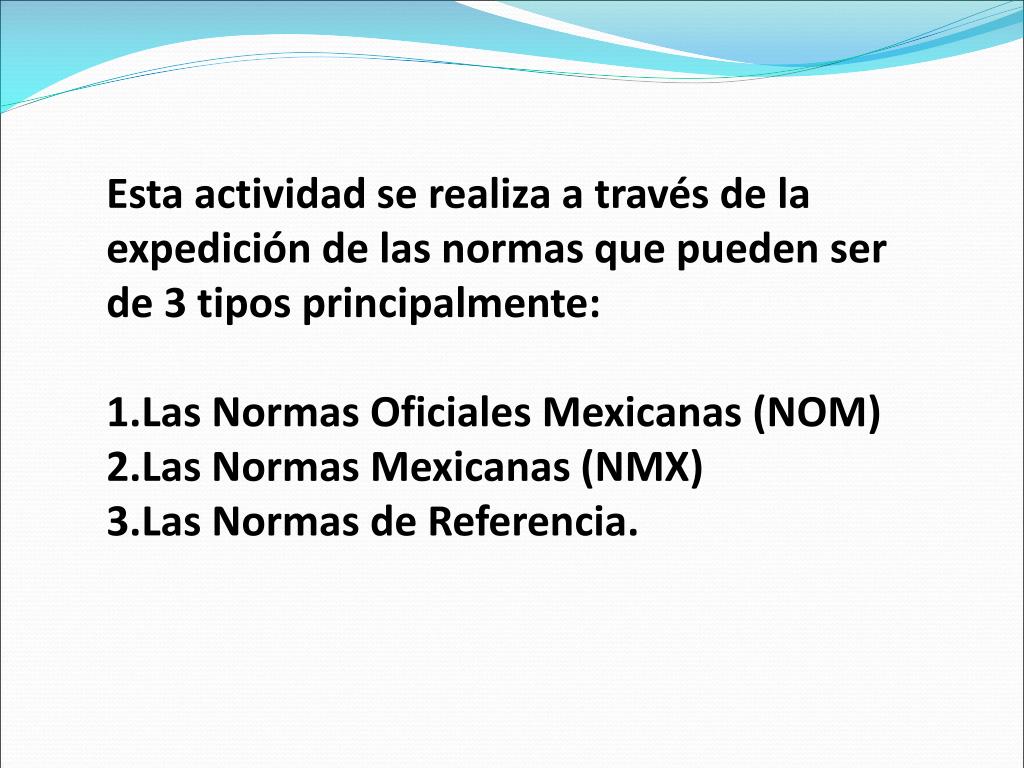 Esta actividad se realiza a través de la expedición de las normas que pueden ser de 3 tipos principalmente:

1.Las Normas Oficiales Mexicanas (NOM)
2.Las Normas Mexicanas (NMX)
3.Las Normas de Referencia.